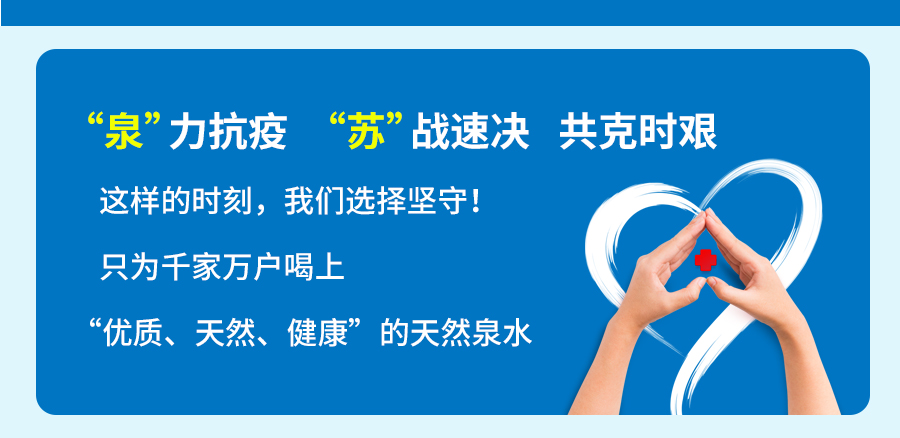 “泉”力抗疫 “苏”战速决 共克时艰

这样的时刻，我们选择坚守！

只为千家万户喝上

“优质、天然、健康”的天然泉水